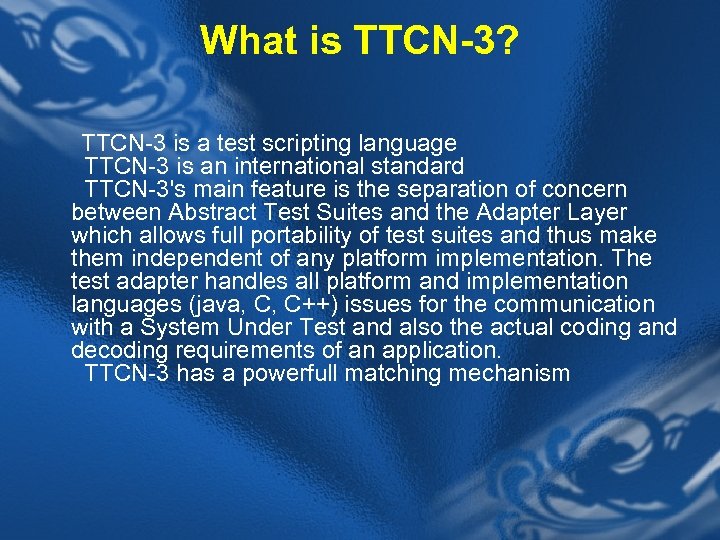 What is TTCN-3?

TTCN-3 is a test scripting language

TTCN-3 is an international standard

TTCN-3's main feature is the separation of concern between Abstract Test Suites and the Adapter Layer which allows full portability of test suites and thus make them independent of any platform implementation. The test adapter handles all platform and implementation languages (java, C, C++) issues for the communication with a System Under Test and also the actual coding and decoding requirements of an application.

TTCN-3 has a powerfull matching mechanism